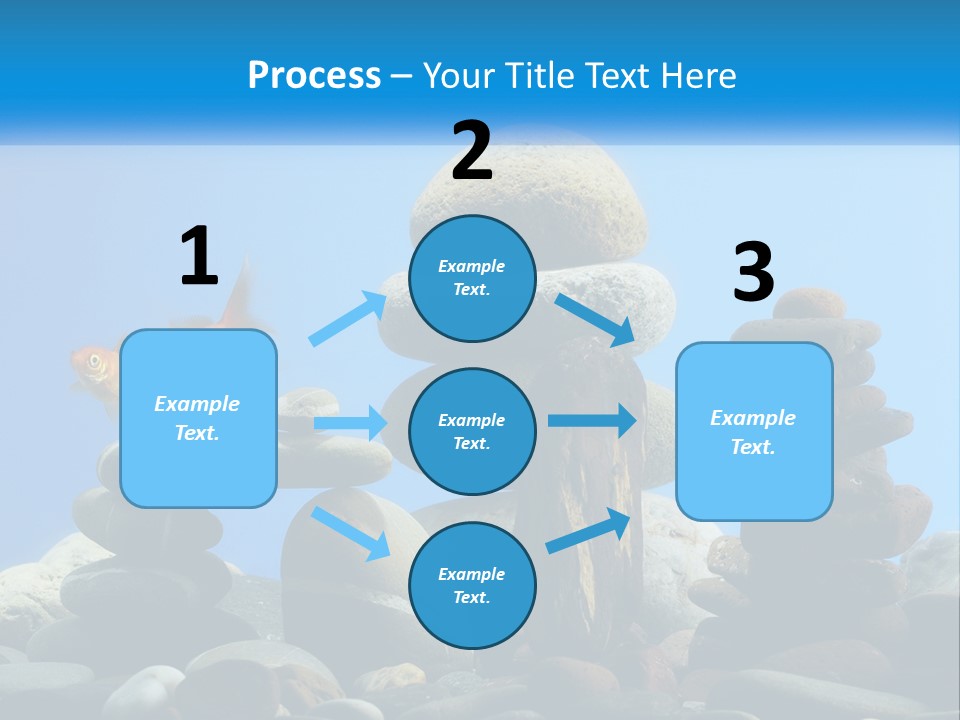 Process – Your Title Text Here

1

Example Text.

2

Example Text.

Example Text.

Example Text.

3

Example Text.